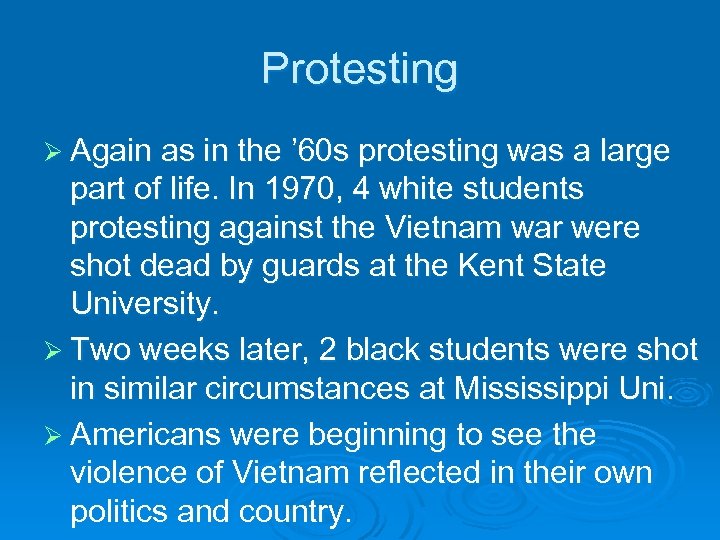 Protesting

➢ Again as in the ’60s protesting was a large part of life. In 1970, 4 white students protesting against the Vietnam war were shot dead by guards at the Kent State University.

➢ Two weeks later, 2 black students were shot in similar circumstances at Mississippi Uni.

➢ Americans were beginning to see the violence of Vietnam reflected in their own politics and country.